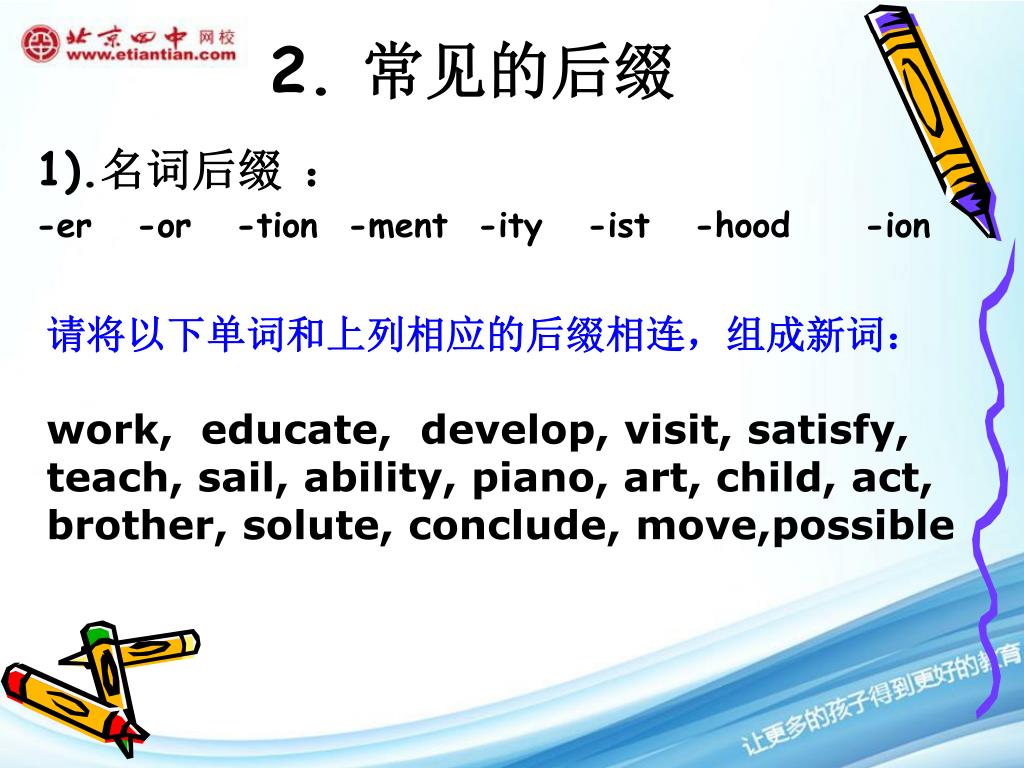 北京四中 网校
www.etiantian.com

2. 常见的后缀

1).名词后缀 ：
-er -or -tion -ment -ity -ist -hood -ion

请将以下单词和上列相应的后缀相连，组成新词：

work, educate, develop, visit, satisfy, teach, sail, ability, piano, art, child, act, brother, solute, conclude, move,possible

让更多的孩子得到更好的教育